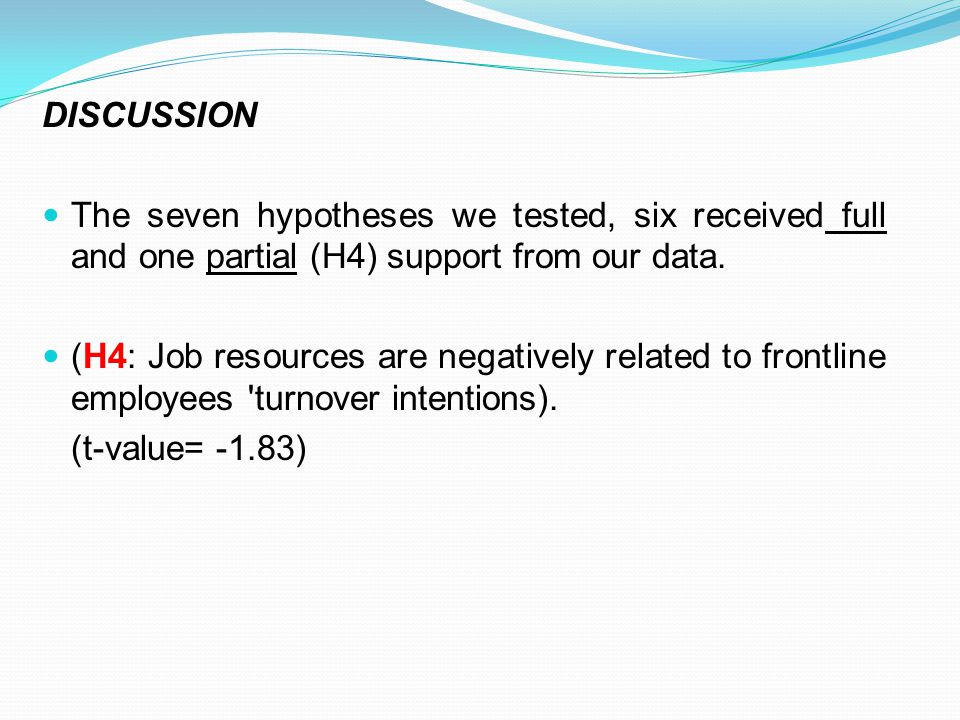 DISCUSSION

The seven hypotheses we tested, six received full and one partial (H4) support from our data.

(H4: Job resources are negatively related to frontline employees 'turnover intentions).
(t-value= -1.83)